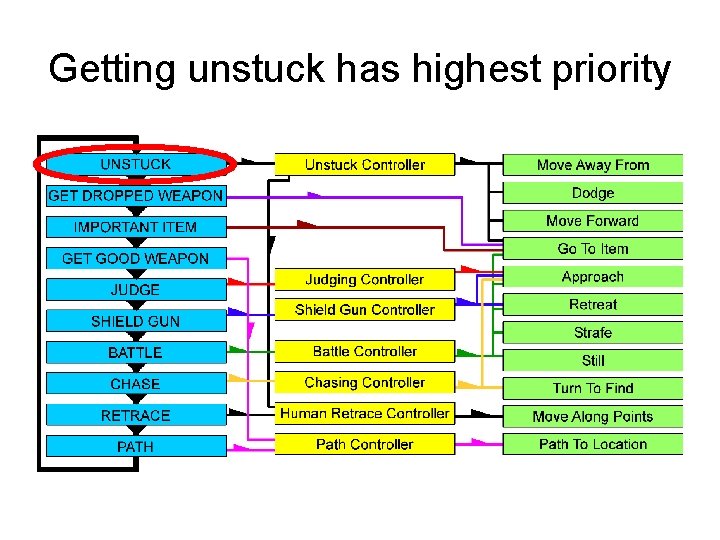 Getting unstuck has highest priority

UNSTUCK
GET DROPPED WEAPON
IMPORTANT ITEM
GET GOOD WEAPON
JUDGE
SHIELD GUN
BATTLE
CHASE
RETRACE
PATH

Unstuck Controller
Judging Controller
Shield Gun Controller
Battle Controller
Chasing Controller
Human Retrace Controller
Path Controller

Move Away From
Dodge
Move Forward
Go To Item
Approach
Retreat
Strafe
Still
Turn To Find
Move Along Points
Path To Location